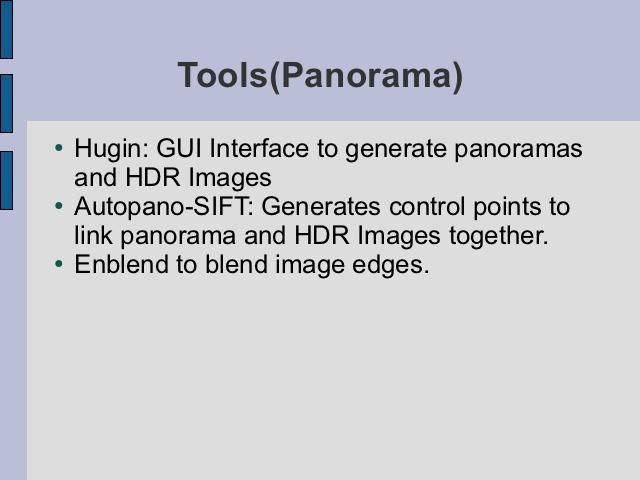 Tools(Panorama)

• Hugin: GUI Interface to generate panoramas and HDR Images
• Autopano-SIFT: Generates control points to link panorama and HDR Images together.
• Enblend to blend image edges.